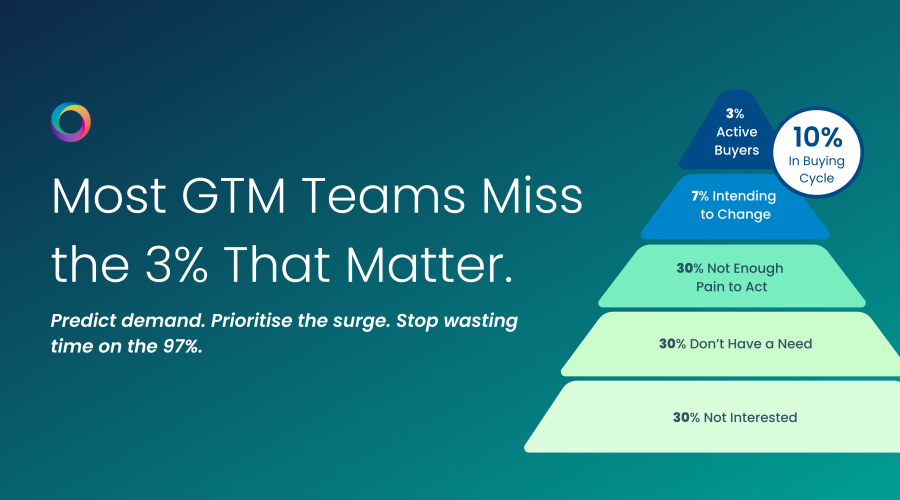 Most GTM Teams Miss the 3% That Matter.

Predict demand. Prioritise the surge. Stop wasting time on the 97%.

3% Active Buyers

10% In Buying Cycle

7% Intending to Change

30% Not Enough Pain to Act

30% Don't Have a Need

30% Not Interested